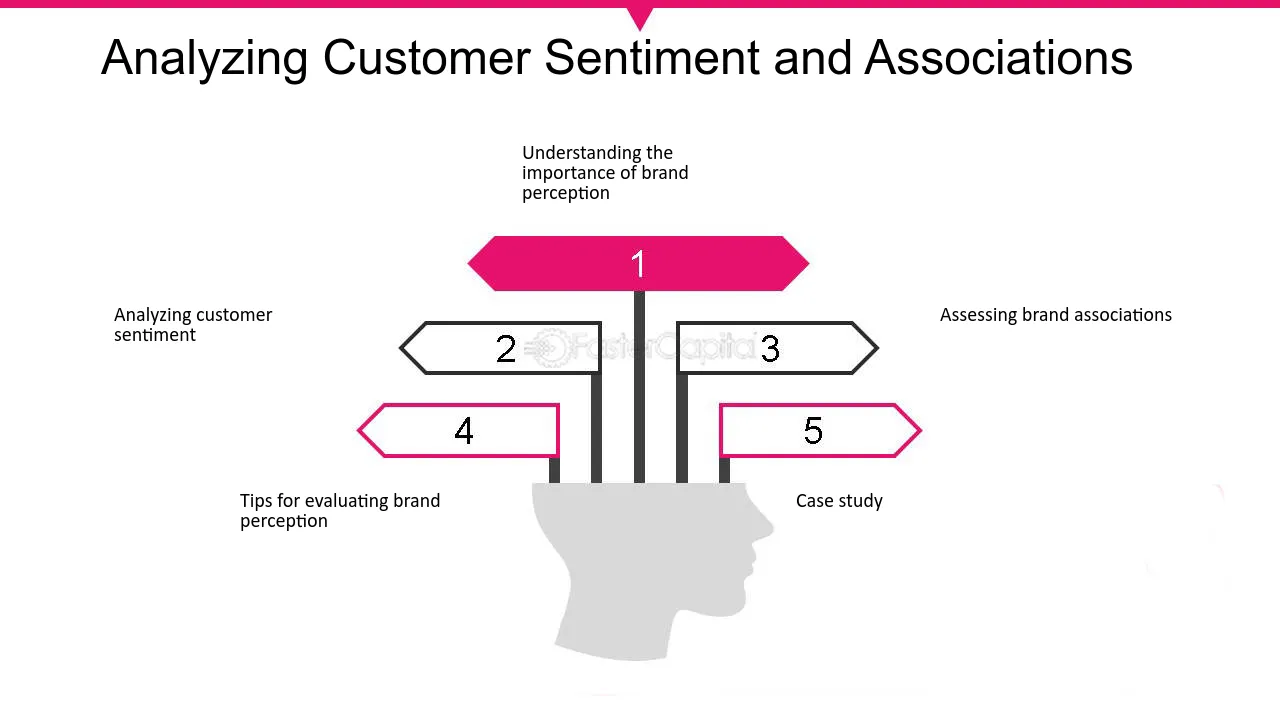 Analyzing Customer Sentiment and Associations

Understanding the importance of brand perception

1

Analyzing customer sentiment

2

3

Assessing brand associations

4

5

Tips for evaluating brand perception

Case study

FasterCapital